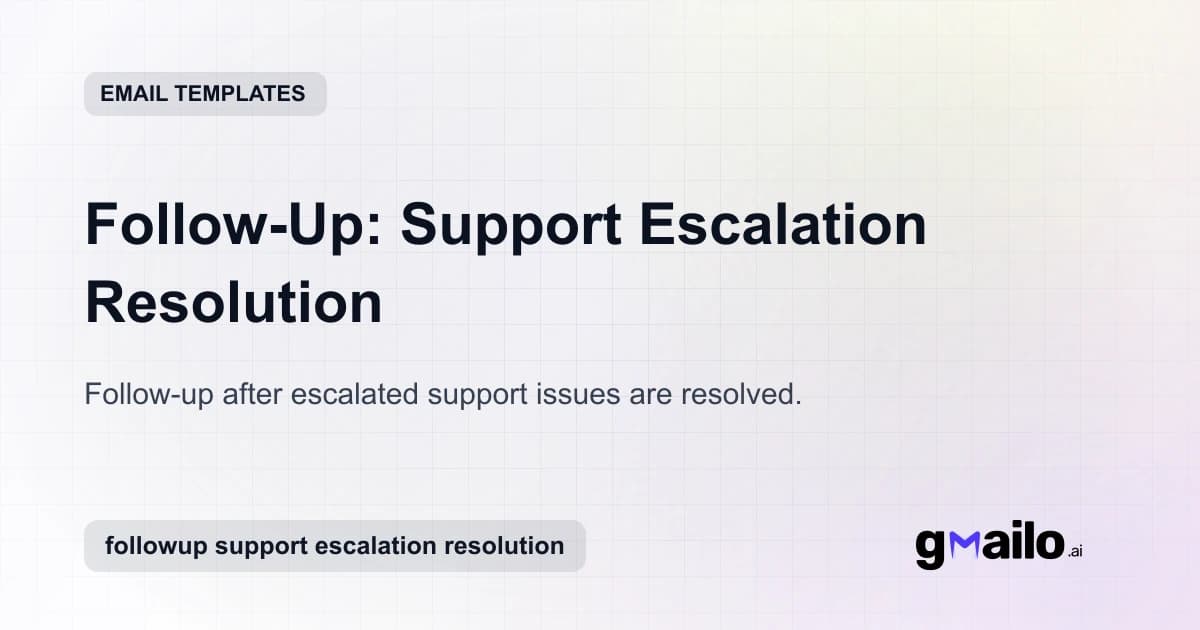 EMAIL TEMPLATES

Follow-Up: Support Escalation Resolution

Follow-up after escalated support issues are resolved.

followup support escalation resolution

gmailo.ai